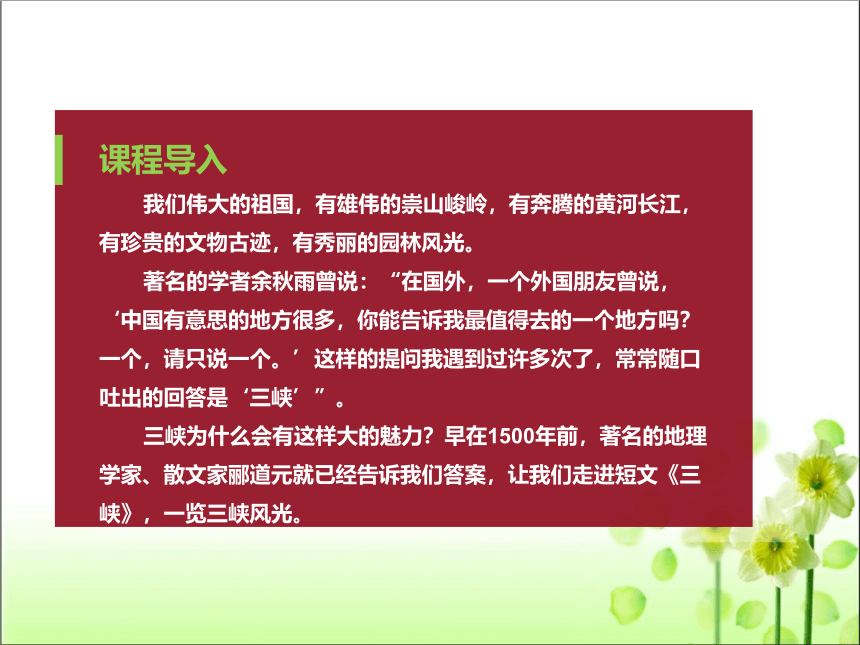 课程导入

我们伟大的祖国，有雄伟的崇山峻岭，有奔腾的黄河长江，有珍贵的文物古迹，有秀丽的园林风光。

著名的学者余秋雨曾说：“在国外，一个外国朋友曾说，‘中国有意思的地方很多，你能告诉我最值得去的一个地方吗？一个，请只说一个。’这样的提问我遇到过许多次了，常常随口吐出的回答是‘三峡’”。

三峡为什么会有这样大的魅力？早在1500年前，著名的地理学家、散文家郦道元就已经告诉我们答案，让我们走进短文《三峡》，一览三峡风光。